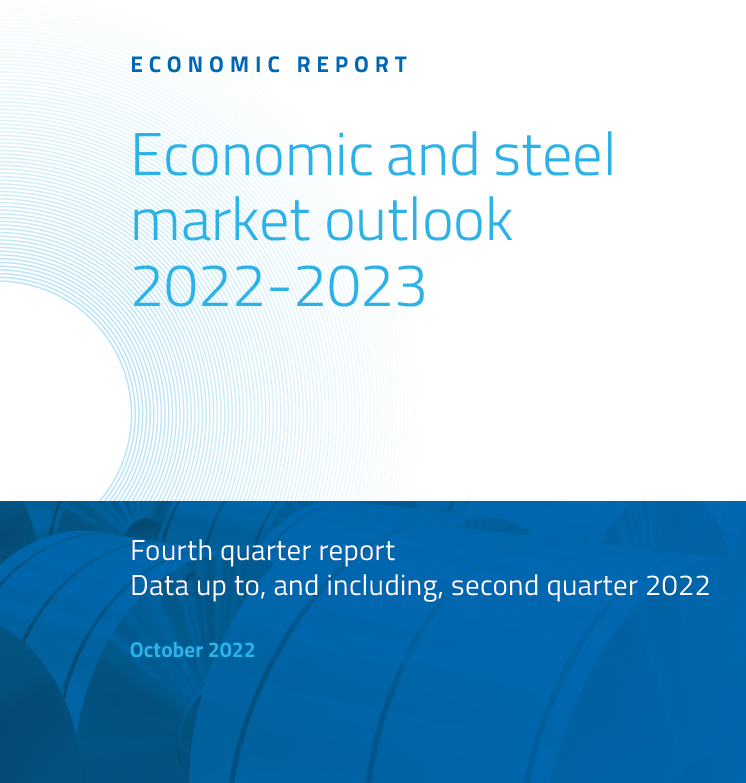 ECONOMIC REPORT

Economic and steel market outlook 2022-2023

Fourth quarter report
Data up to, and including, second quarter 2022

October 2022